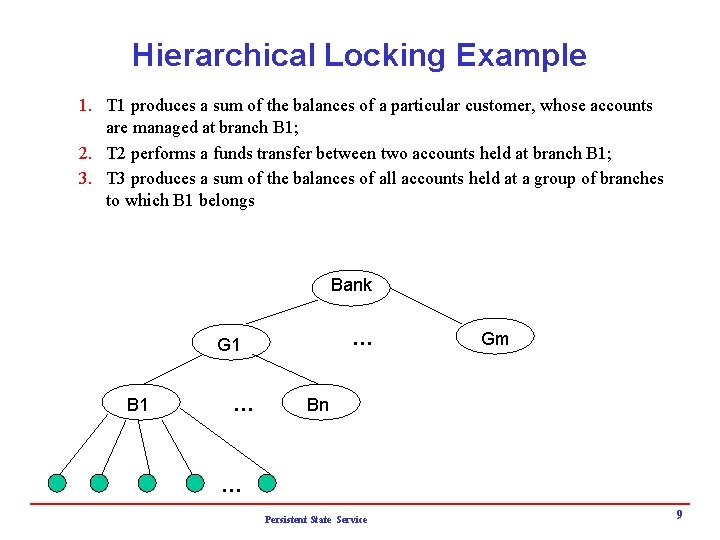 Hierarchical Locking Example

1. T1 produces a sum of the balances of a particular customer, whose accounts are managed at branch B1;
2. T2 performs a funds transfer between two accounts held at branch B1;
3. T3 produces a sum of the balances of all accounts held at a group of branches to which B1 belongs

Bank
G1
...
Gm
B1
...
Bn
...

Persistent State Service
9